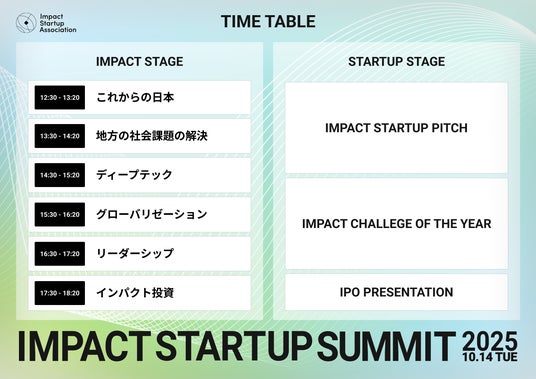 Impact Startup Association

TIME TABLE

IMPACT STAGE

12:30 - 13:20 これからの日本

13:30 - 14:20 地方の社会課題の解決

14:30 - 15:20 ディープテック

15:30 - 16:20 グローバリゼーション

16:30 - 17:20 リーダーシップ

17:30 - 18:20 インパクト投資

STARTUP STAGE

IMPACT STARTUP PITCH

IMPACT CHALLEGE OF THE YEAR

IPO PRESENTATION

IMPACT STARTUP SUMMIT 2025 10.14 TUE